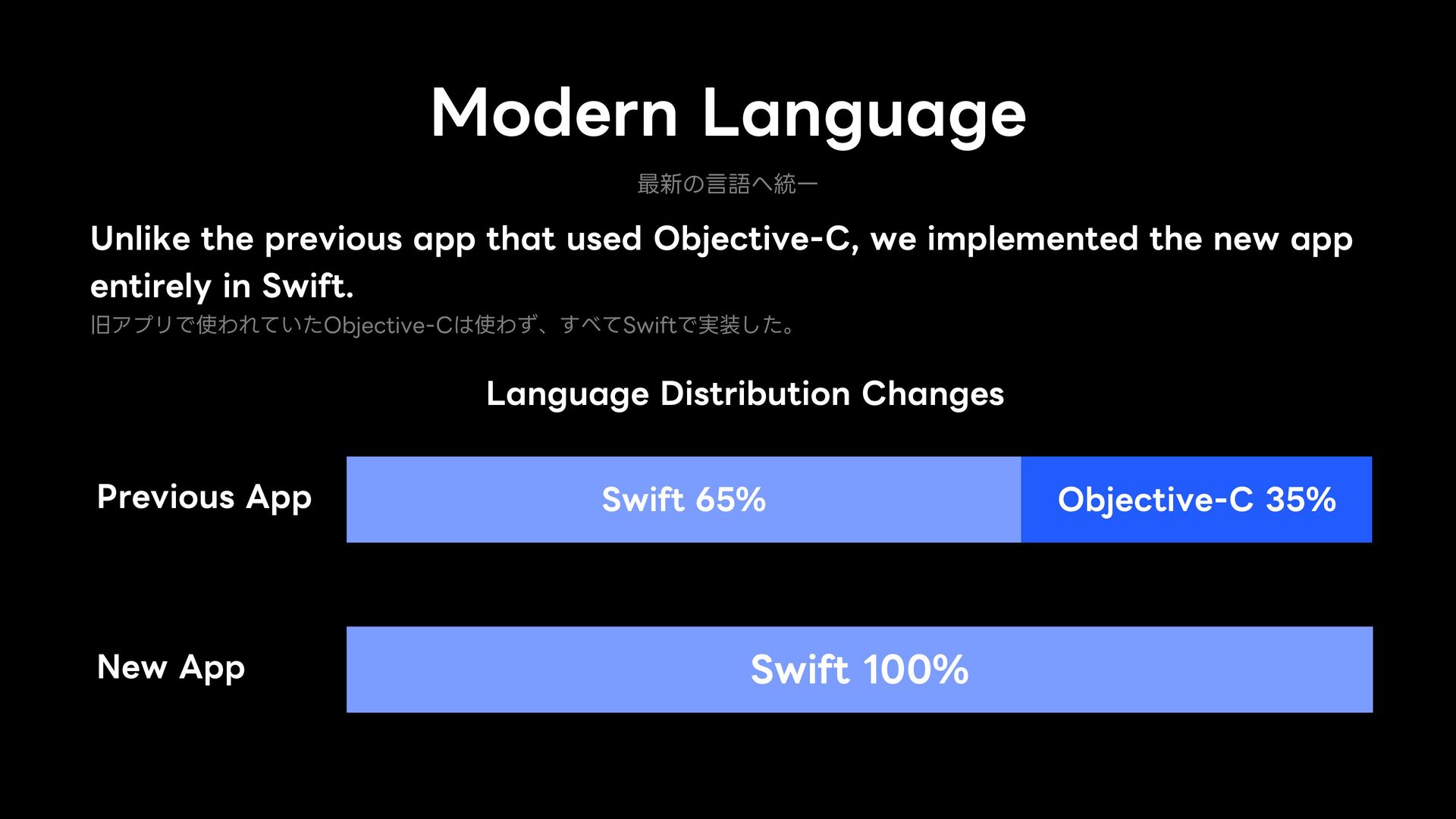 Modern Language

最新の言語へ統一

Unlike the previous app that used Objective-C, we implemented the new app entirely in Swift.

旧アプリで使われていたObjective-Cは使わず、すべてSwiftで実装した。

Language Distribution Changes

Previous App

Swift 65%

Objective-C 35%

New App

Swift 100%